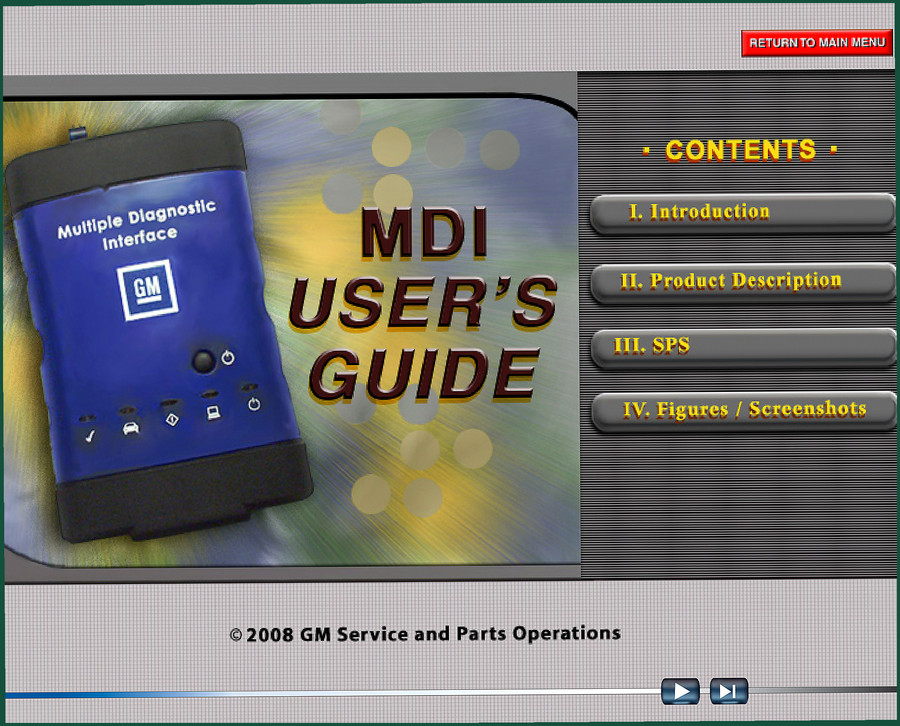 RETURN TO MAIN MENU

Multiple Diagnostic Interface

GM

MDI USER'S GUIDE

· CONTENTS ·

I. Introduction

II. Product Description

III. SPS

IV. Figures / Screenshots

© 2008 GM Service and Parts Operations